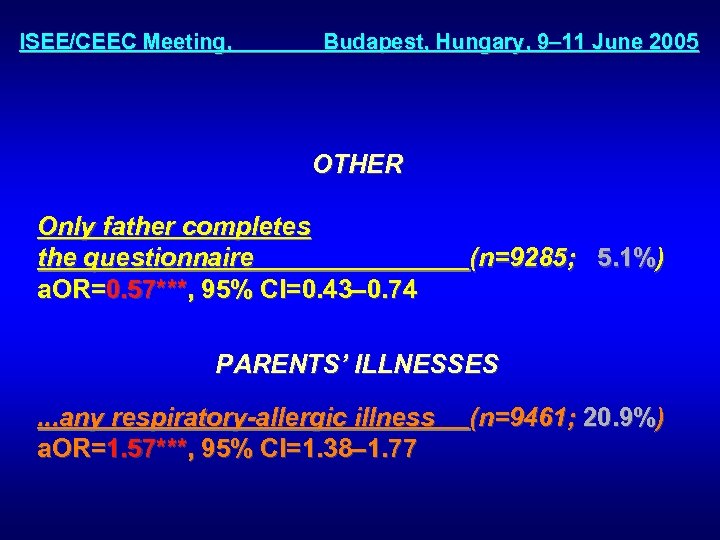 ISEE/CEEC Meeting, Budapest, Hungary, 9–11 June 2005

OTHER

Only father completes the questionnaire (n=9285; 5.1%)
aOR=0.57***, 95% CI=0.43–0.74

PARENTS' ILLNESSES

...any respiratory-allergic illness (n=9461; 20.9%)
aOR=1.57***, 95% CI=1.38–1.77